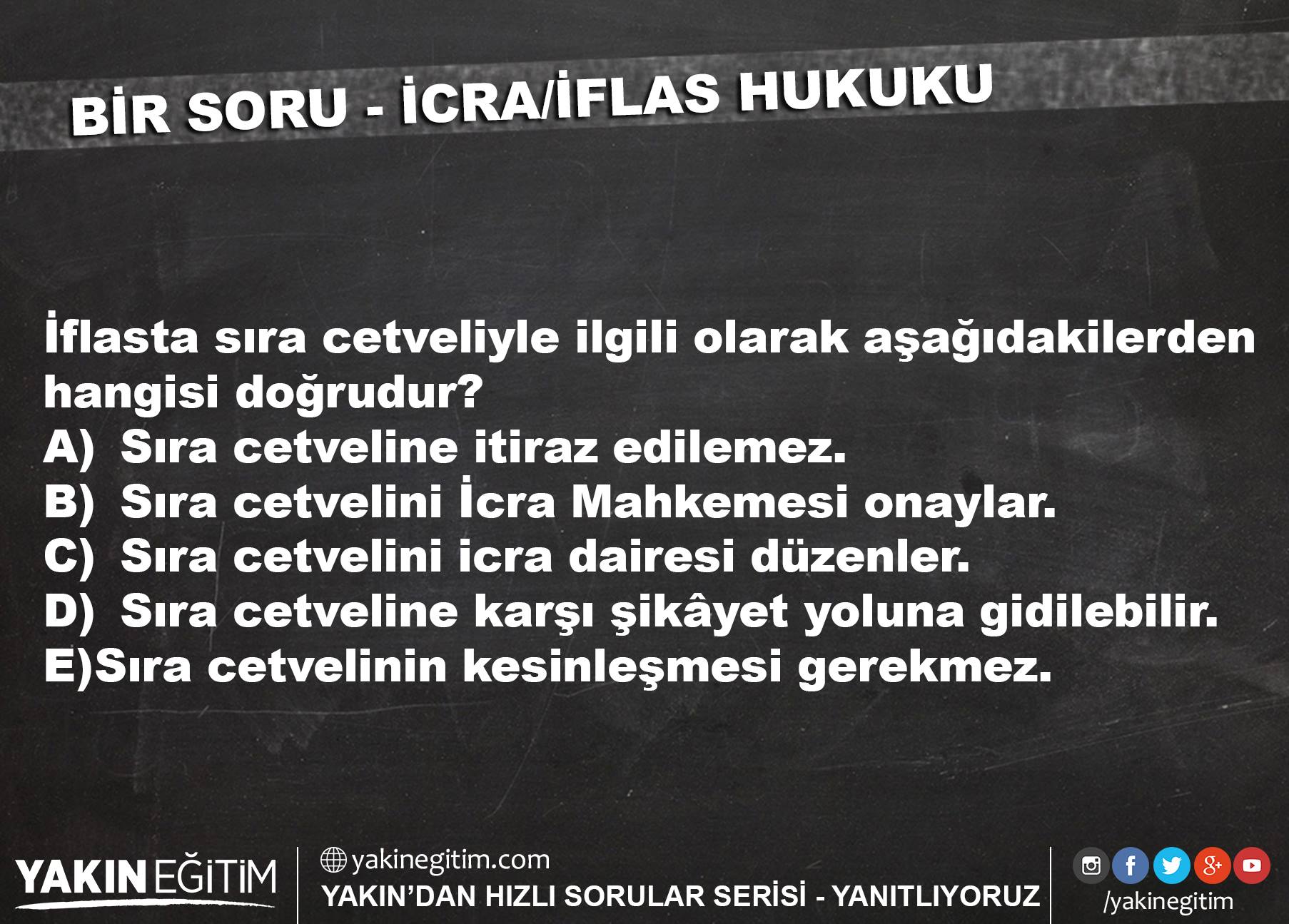 BİR SORU - İCRA/İFLAS HUKUKU

İflasta sıra cetveliyle ilgili olarak aşağıdakilerden hangisi doğrudur?
A) Sıra cetveline itiraz edilemez.
B) Sıra cetvelini İcra Mahkemesi onaylar.
C) Sıra cetvelini icra dairesi düzenler.
D) Sıra cetveline karşı şikâyet yoluna gidilebilir.
E)Sıra cetvelinin kesinleşmesi gerekmez.

YAKIN EĞİTİM
yakinegitim.com
YAKIN'DAN HIZLI SORULAR SERİSİ - YANITLIYORUZ
/yakinegitim